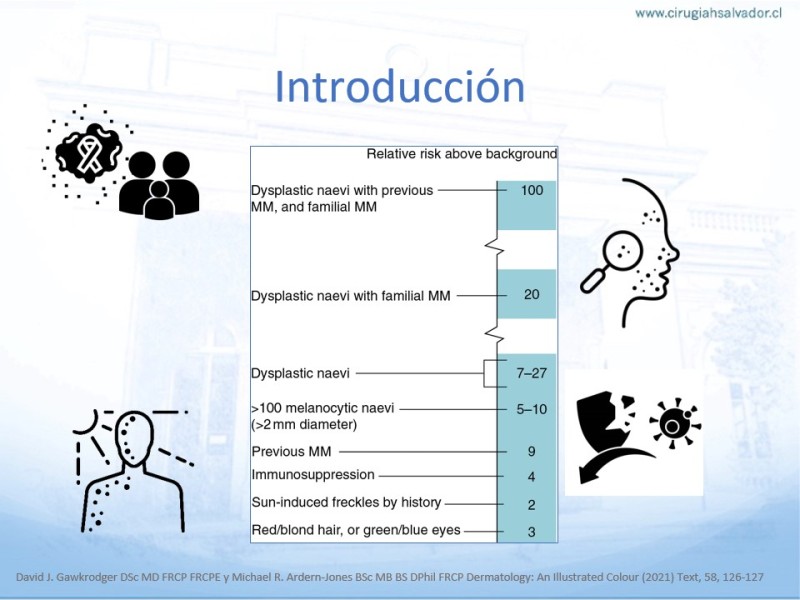 www.cirugiahsalvador.cl

Introducción

Relative risk above background

Dysplastic naevi with previous MM, and familial MM — 100

Dysplastic naevi with familial MM — 20

Dysplastic naevi — 7–27

>100 melanocytic naevi (>2 mm diameter) — 5–10

Previous MM — 9

Immunosuppression — 4

Sun-induced freckles by history — 2

Red/blond hair, or green/blue eyes — 3

David J. Gawkrodger DSc MD FRCP FRCPE y Michael R. Ardern-Jones BSc MB BS DPhil FRCP Dermatology: An Illustrated Colour (2021) Text, 58, 126-127